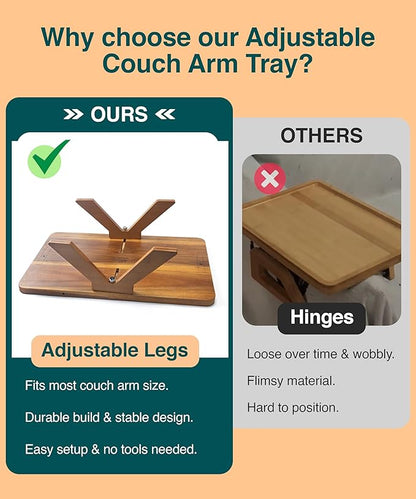 Why choose our Adjustable Couch Arm Tray?

» OURS «

Adjustable Legs

Fits most couch arm size.

Durable build & stable design.

Easy setup & no tools needed.

OTHERS

Hinges

Loose over time & wobbly.

Flimsy material.

Hard to position.